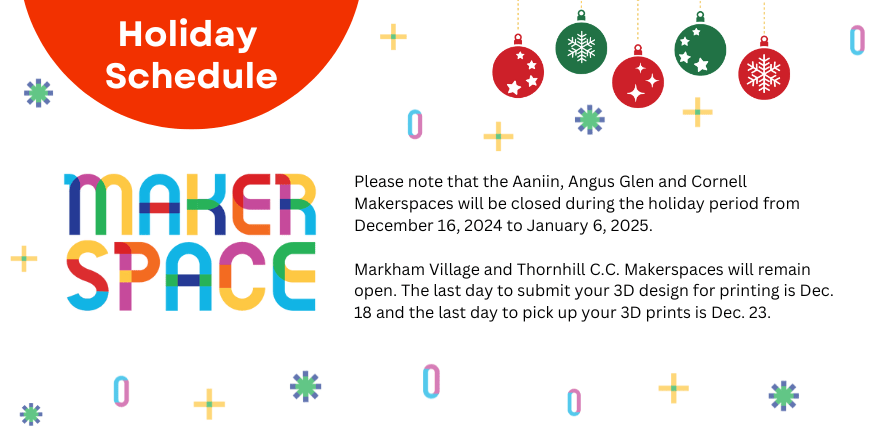 Holiday Schedule

MAKER SPACE

Please note that the Aaniin, Angus Glen and Cornell Makerspaces will be closed during the holiday period from December 16, 2024 to January 6, 2025.

Markham Village and Thornhill C.C. Makerspaces will remain open. The last day to submit your 3D design for printing is Dec. 18 and the last day to pick up your 3D prints is Dec. 23.